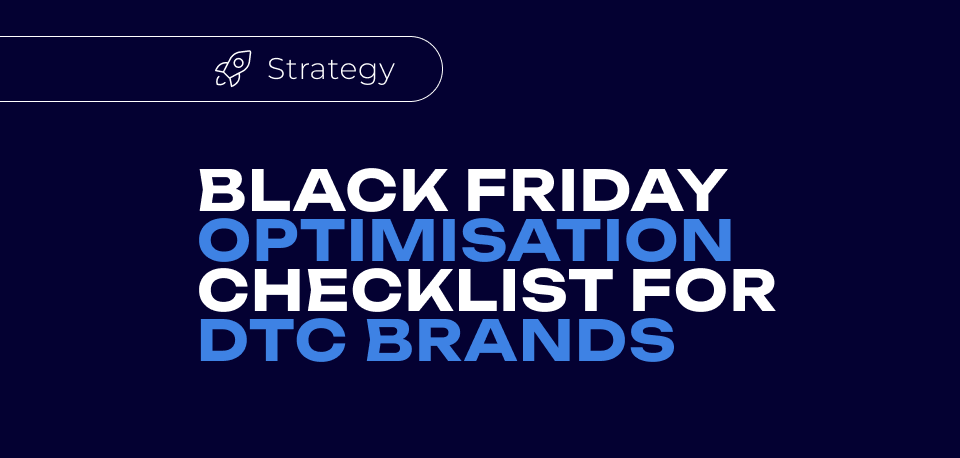 Strategy

BLACK FRIDAY OPTIMISATION CHECKLIST FOR DTC BRANDS